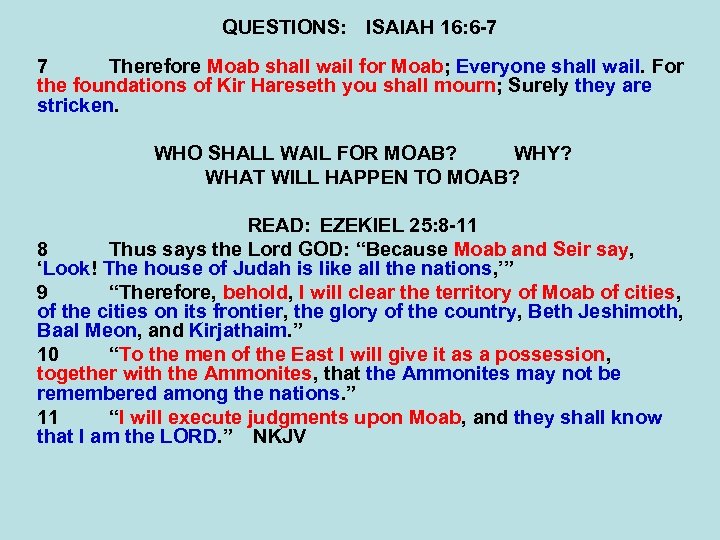 QUESTIONS: ISAIAH 16:6-7

7 Therefore Moab shall wail for Moab; Everyone shall wail. For the foundations of Kir Hareseth you shall mourn; Surely they are stricken.

WHO SHALL WAIL FOR MOAB? WHY?
WHAT WILL HAPPEN TO MOAB?

READ: EZEKIEL 25:8-11
8 Thus says the Lord GOD: “Because Moab and Seir say, ‘Look! The house of Judah is like all the nations,’”
9 “Therefore, behold, I will clear the territory of Moab of cities, of the cities on its frontier, the glory of the country, Beth Jeshimoth, Baal Meon, and Kirjathaim.”
10 “To the men of the East I will give it as a possession, together with the Ammonites, that the Ammonites may not be remembered among the nations.”
11 “I will execute judgments upon Moab, and they shall know that I am the LORD.” NKJV